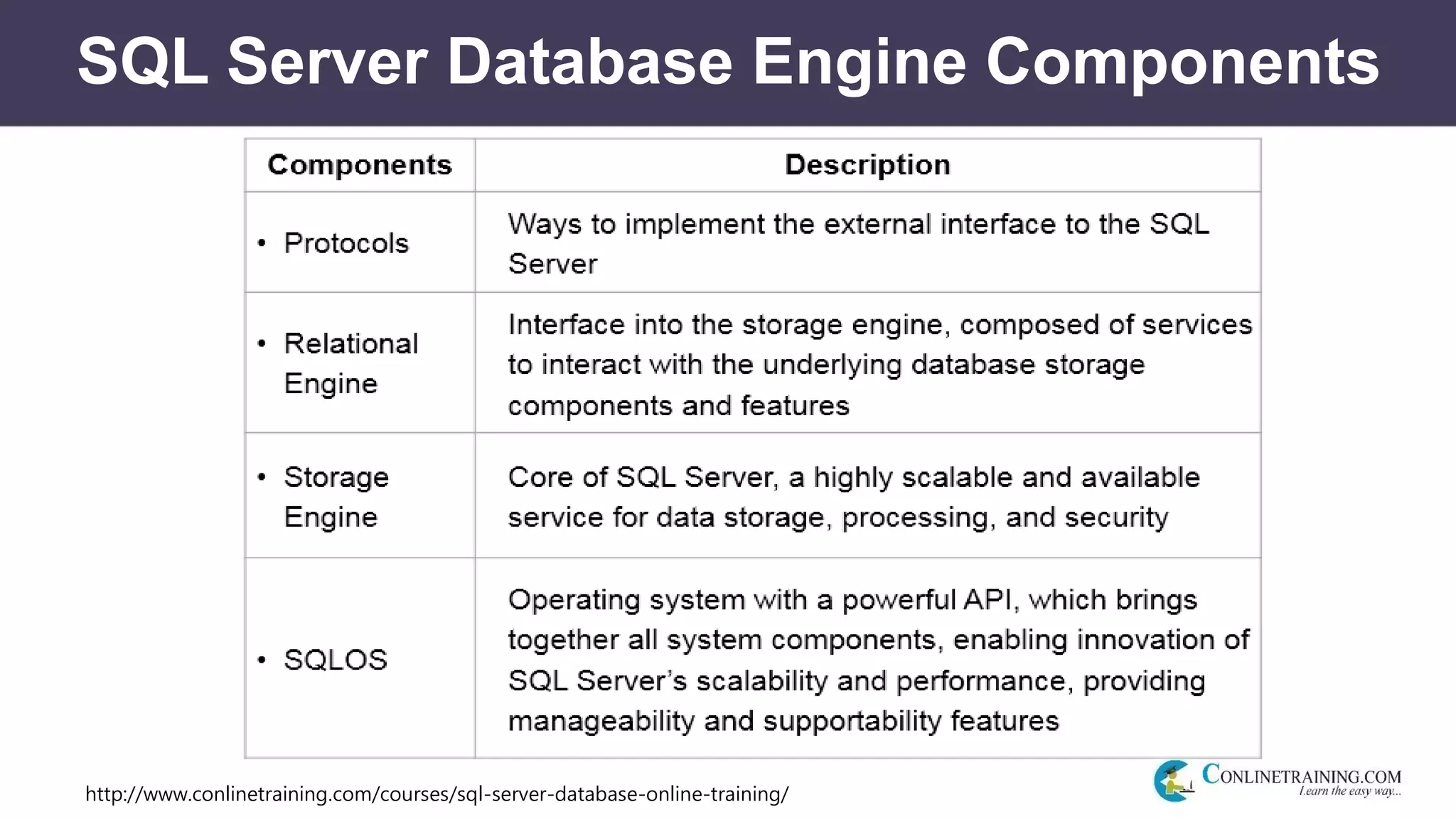 SQL Server Database Engine Components

| Components | Description |
|---|---|
| • Protocols | Ways to implement the external interface to the SQL Server |
| • Relational Engine | Interface into the storage engine, composed of services to interact with the underlying database storage components and features |
| • Storage Engine | Core of SQL Server, a highly scalable and available service for data storage, processing, and security |
| • SQLOS | Operating system with a powerful API, which brings together all system components, enabling innovation of SQL Server's scalability and performance, providing manageability and supportability features |

http://www.conlinetraining.com/courses/sql-server-database-online-training/

CONLINETRAINING.COM
Learn the easy way...